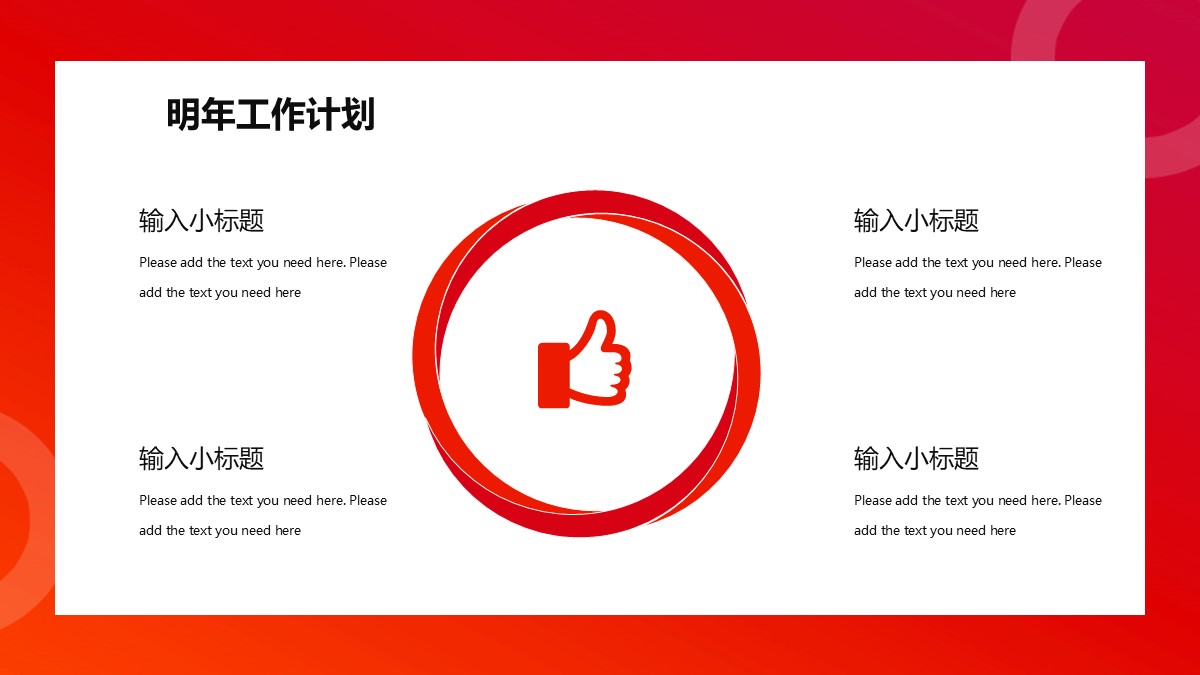 明年工作计划

输入小标题

Please add the text you need here. Please add the text you need here

输入小标题

Please add the text you need here. Please add the text you need here

输入小标题

Please add the text you need here. Please add the text you need here

输入小标题

Please add the text you need here. Please add the text you need here